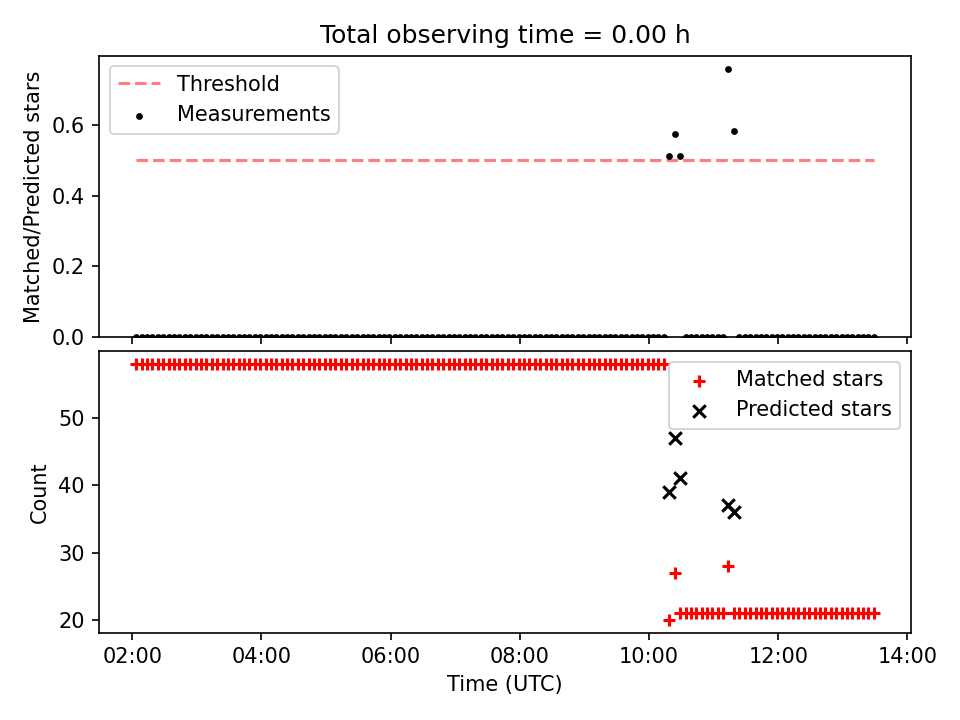 Total observing time = 0.00 h

Threshold
Measurements

Matched/Predicted stars

0.6
0.4
0.2
0.0

Matched stars
Predicted stars

Count

50
40
30
20

02:00
04:00
06:00
08:00
10:00
12:00
14:00

Time (UTC)